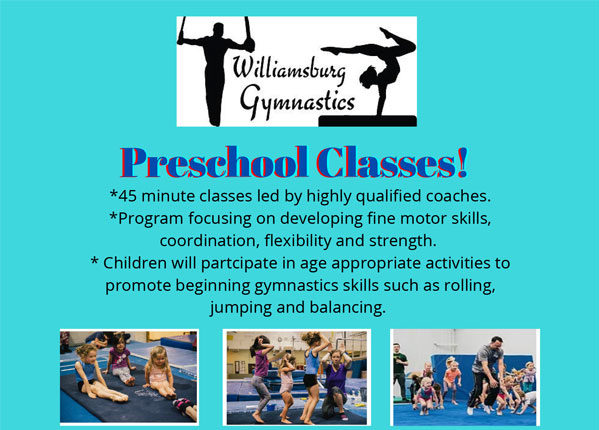 Williamsburg Gymnastics

Preschool Classes!

*45 minute classes led by highly qualified coaches.
*Program focusing on developing fine motor skills, coordination, flexibility and strength.
* Children will partcipate in age appropriate activities to promote beginning gymnastics skills such as rolling, jumping and balancing.